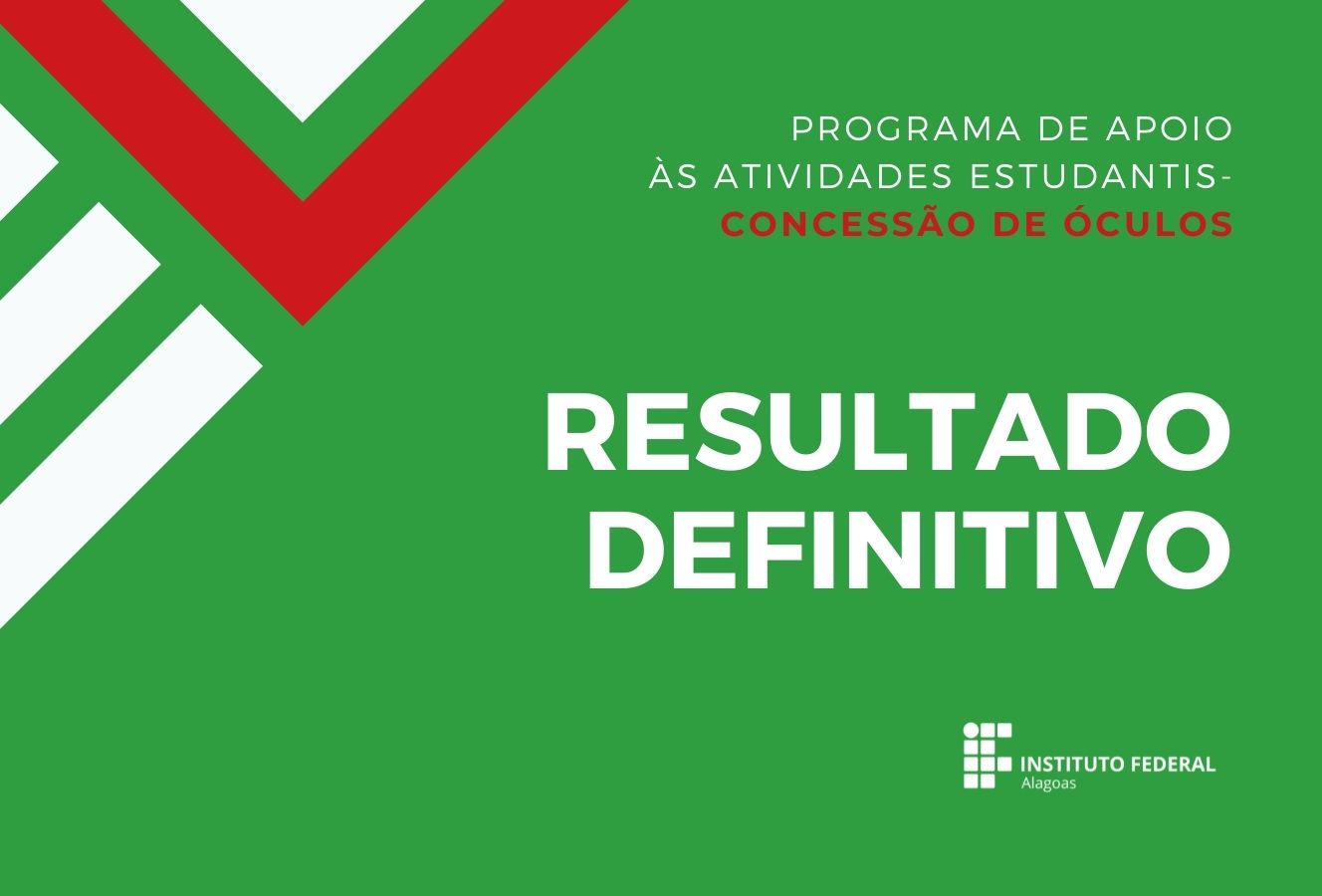 PROGRAMA DE APOIO
ÀS ATIVIDADES ESTUDANTIS-
CONCESSÃO DE ÓCULOS

RESULTADO
DEFINITIVO

INSTITUTO FEDERAL
Alagoas